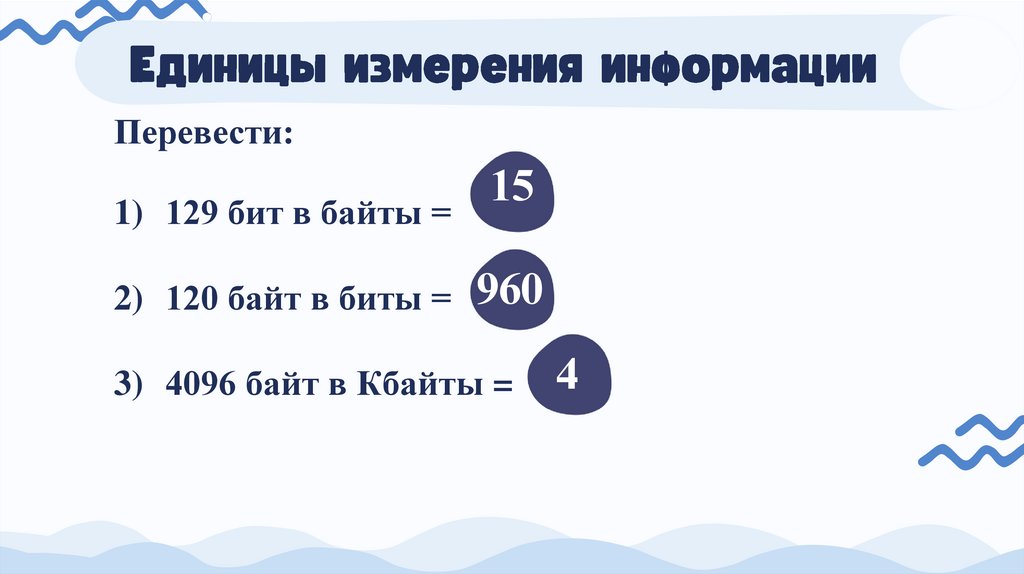 Единицы измерения информации

Перевести:

1) 129 бит в байты = 15

2) 120 байт в биты = 960

3) 4096 байт в Кбайты = 4